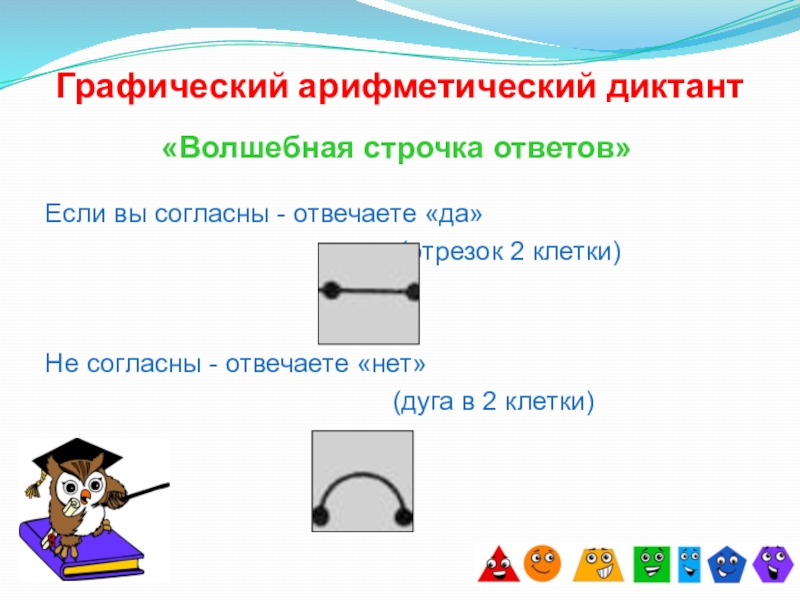 Графический арифметический диктант

«Волшебная строчка ответов»

Если вы согласны - отвечаете «да»

(отрезок 2 клетки)

Не согласны - отвечаете «нет»

(дуга в 2 клетки)